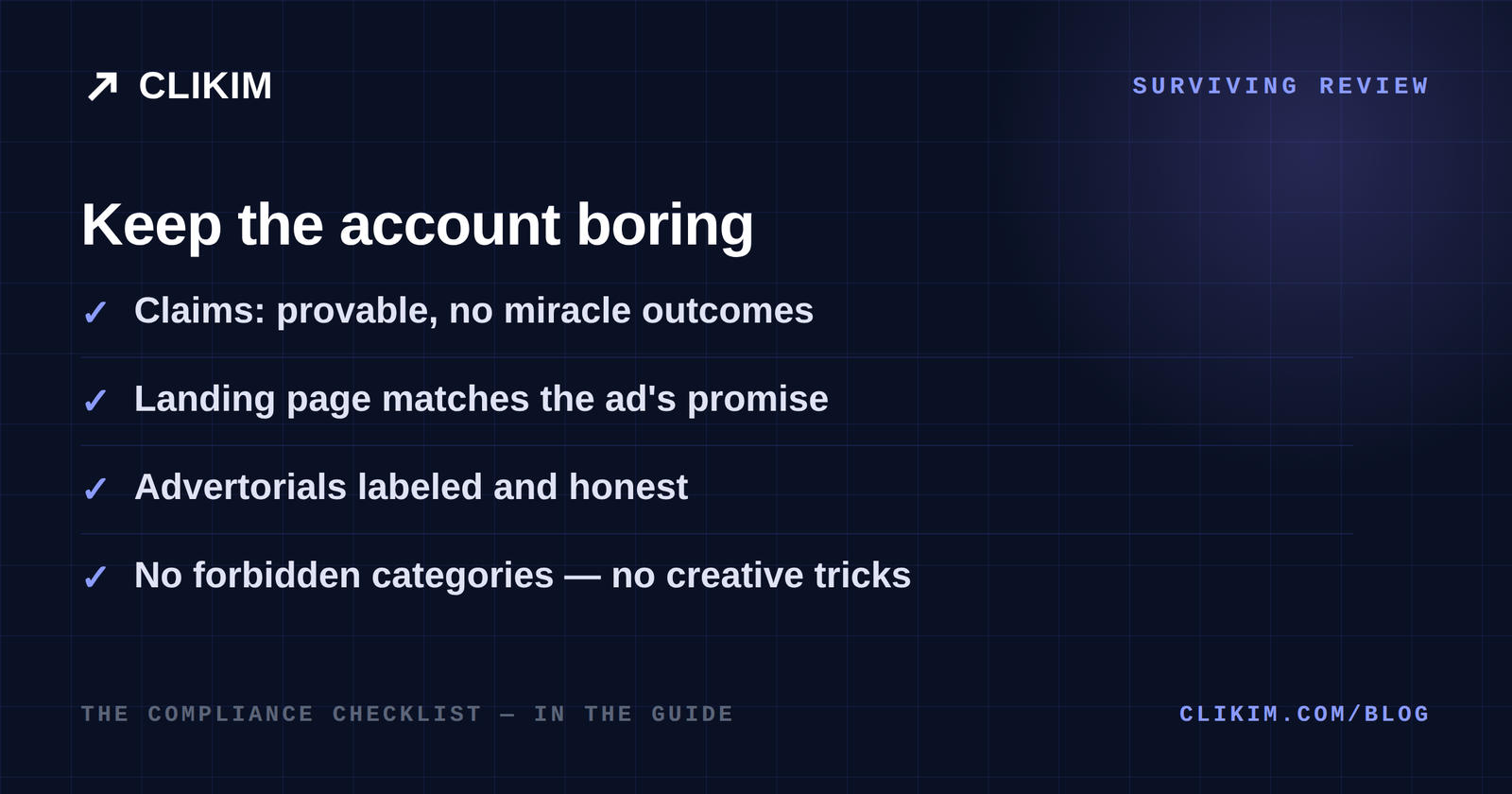 ↗ CLIKIM

SURVIVING REVIEW

Keep the account boring

✓ Claims: provable, no miracle outcomes

✓ Landing page matches the ad's promise

✓ Advertorials labeled and honest

✓ No forbidden categories — no creative tricks

THE COMPLIANCE CHECKLIST — IN THE GUIDE

CLIKIM.COM/BLOG